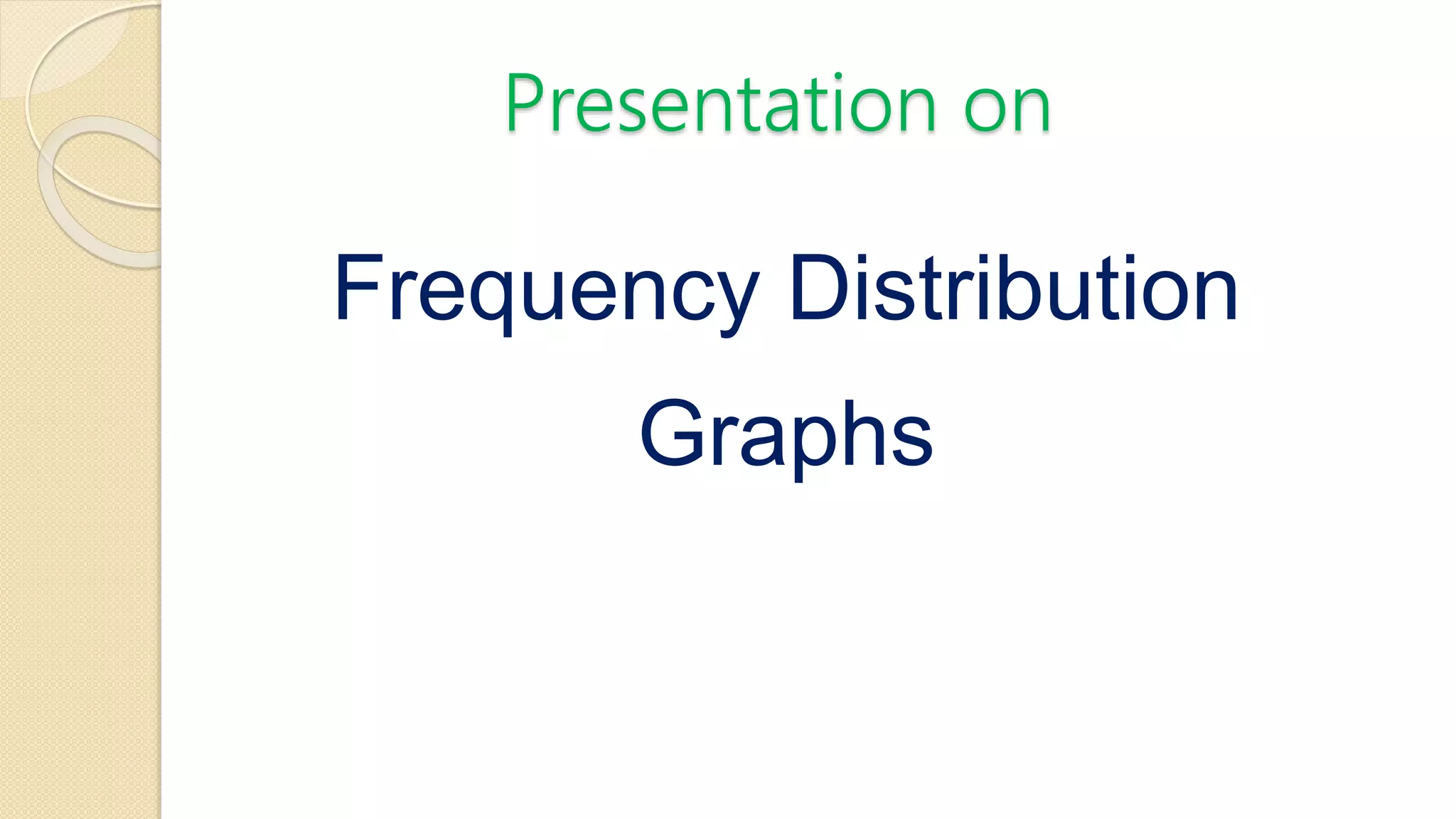 Presentation on

Frequency Distribution

Graphs